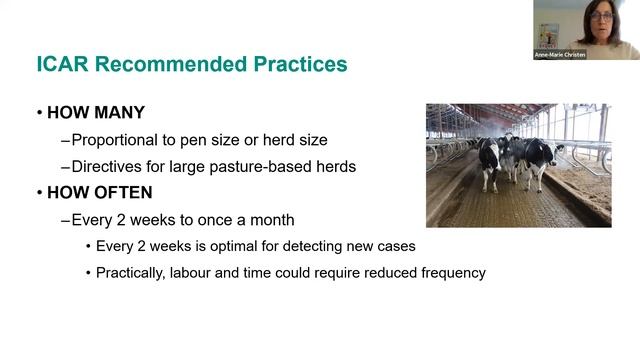 Anne-Marie Christen

ICAR Recommended Practices

• HOW MANY
– Proportional to pen size or herd size
– Directives for large pasture-based herds
• HOW OFTEN
– Every 2 weeks to once a month
• Every 2 weeks is optimal for detecting new cases
• Practically, labour and time could require reduced frequency